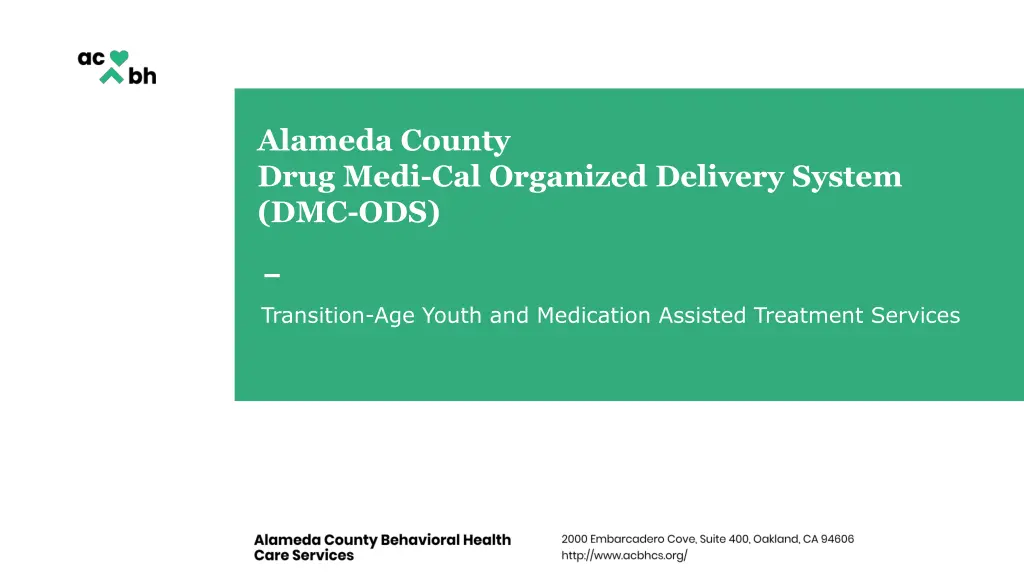 ac bh

Alameda County
Drug Medi-Cal Organized Delivery System (DMC-ODS)

Transition-Age Youth and Medication Assisted Treatment Services

Alameda County Behavioral Health Care Services

2000 Embarcadero Cove, Suite 400, Oakland, CA 94606
http://www.acbhcs.org/